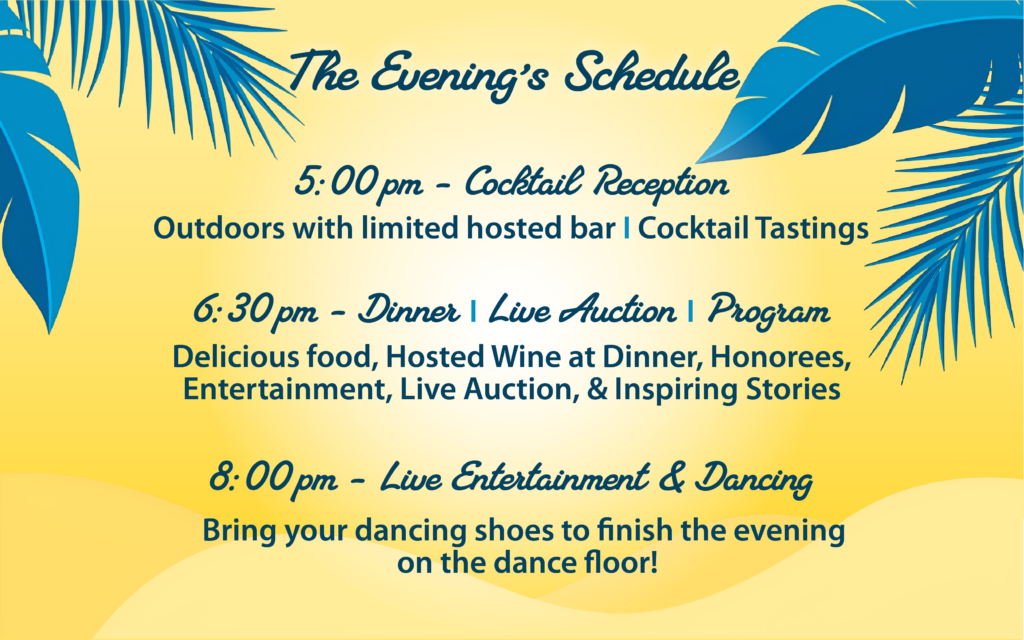 The Evening's Schedule

5:00 pm - Cocktail Reception

Outdoors with limited hosted bar | Cocktail Tastings

6:30 pm - Dinner | Live Auction | Program

Delicious food, Hosted Wine at Dinner, Honorees, Entertainment, Live Auction, & Inspiring Stories

8:00 pm - Live Entertainment & Dancing

Bring your dancing shoes to finish the evening on the dance floor!